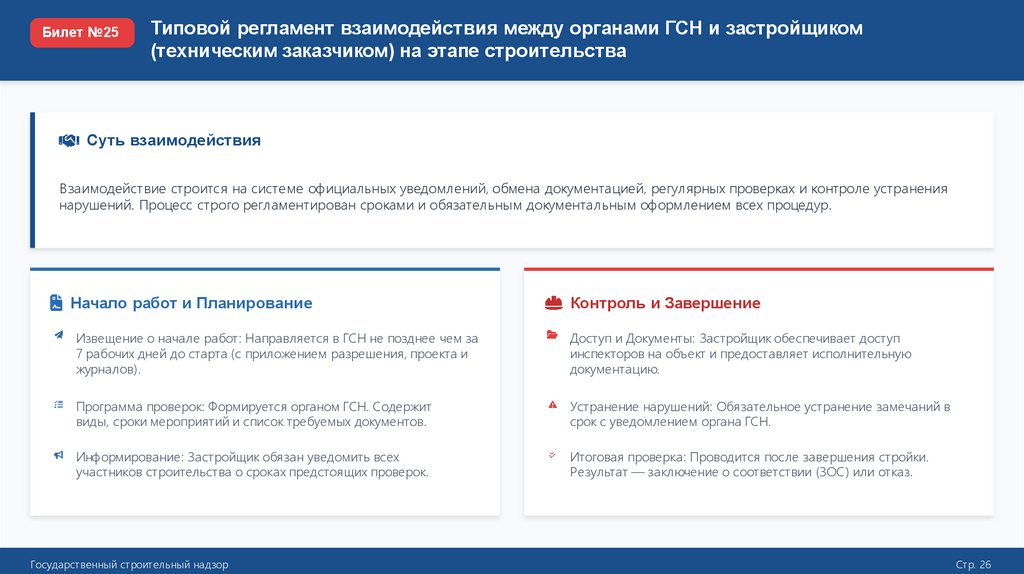 Билет №25

Типовой регламент взаимодействия между органами ГСН и застройщиком (техническим заказчиком) на этапе строительства

Суть взаимодействия

Взаимодействие строится на системе официальных уведомлений, обмена документацией, регулярных проверках и контроле устранения нарушений. Процесс строго регламентирован сроками и обязательным документальным оформлением всех процедур.

Начало работ и Планирование

Извещение о начале работ: Направляется в ГСН не позднее чем за 7 рабочих дней до старта (с приложением разрешения, проекта и журналов).

Программа проверок: Формируется органом ГСН. Содержит виды, сроки мероприятий и список требуемых документов.

Информирование: Застройщик обязан уведомить всех участников строительства о сроках предстоящих проверок.

Контроль и Завершение

Доступ и Документы: Застройщик обеспечивает доступ инспекторов на объект и предоставляет исполнительную документацию.

Устранение нарушений: Обязательное устранение замечаний в срок с уведомлением органа ГСН.

Итоговая проверка: Проводится после завершения стройки. Результат — заключение о соответствии (ЗОС) или отказ.

Государственный строительный надзор

Стр. 26